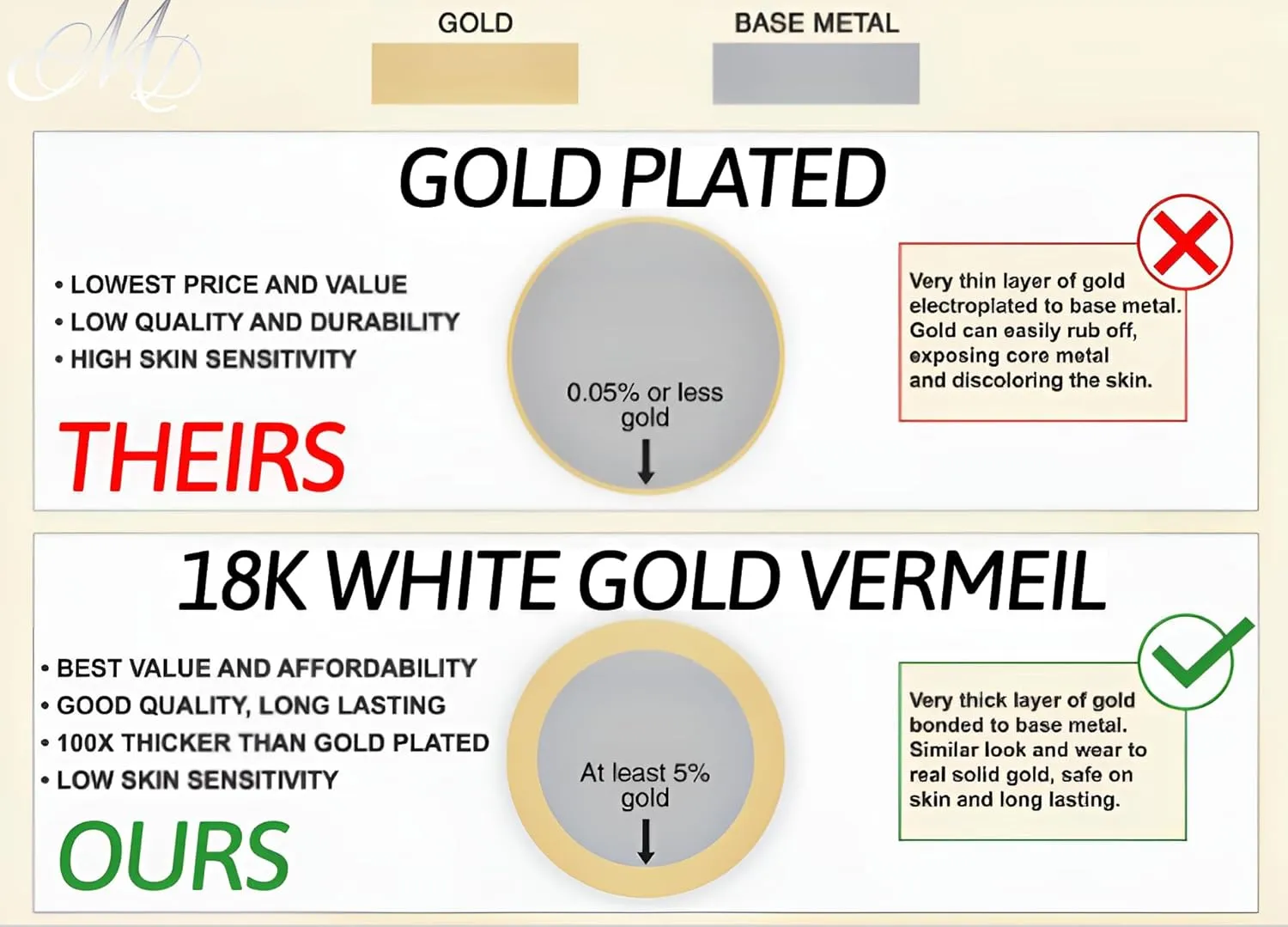 MD

GOLD

BASE METAL

GOLD PLATED

• LOWEST PRICE AND VALUE
• LOW QUALITY AND DURABILITY
• HIGH SKIN SENSITIVITY

THEIRS

0.05% or less gold

Very thin layer of gold electroplated to base metal. Gold can easily rub off, exposing core metal and discoloring the skin.

18K WHITE GOLD VERMEIL

• BEST VALUE AND AFFORDABILITY
• GOOD QUALITY, LONG LASTING
• 100X THICKER THAN GOLD PLATED
• LOW SKIN SENSITIVITY

OURS

At least 5% gold

Very thick layer of gold bonded to base metal. Similar look and wear to real solid gold, safe on skin and long lasting.